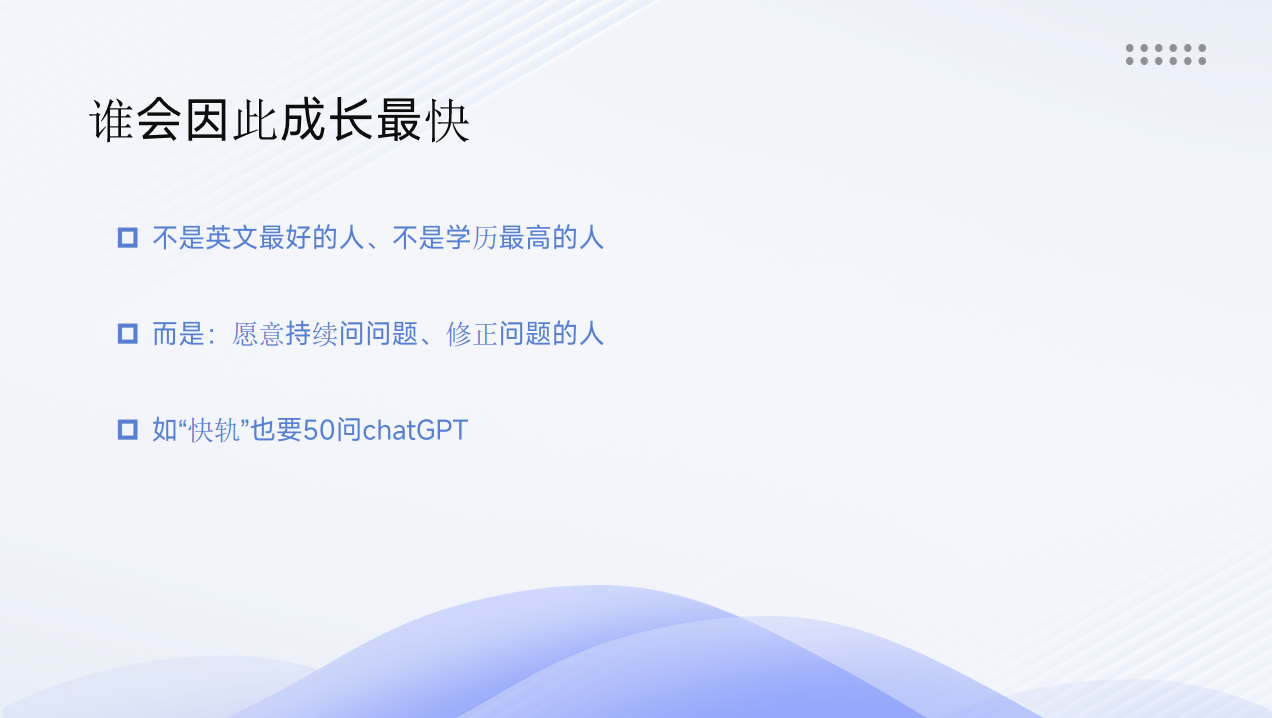 谁会因此成长最快

不是英文最好的人、不是学历最高的人

而是：愿意持续问问题、修正问题的人

如“快轨”也要50问chatGPT